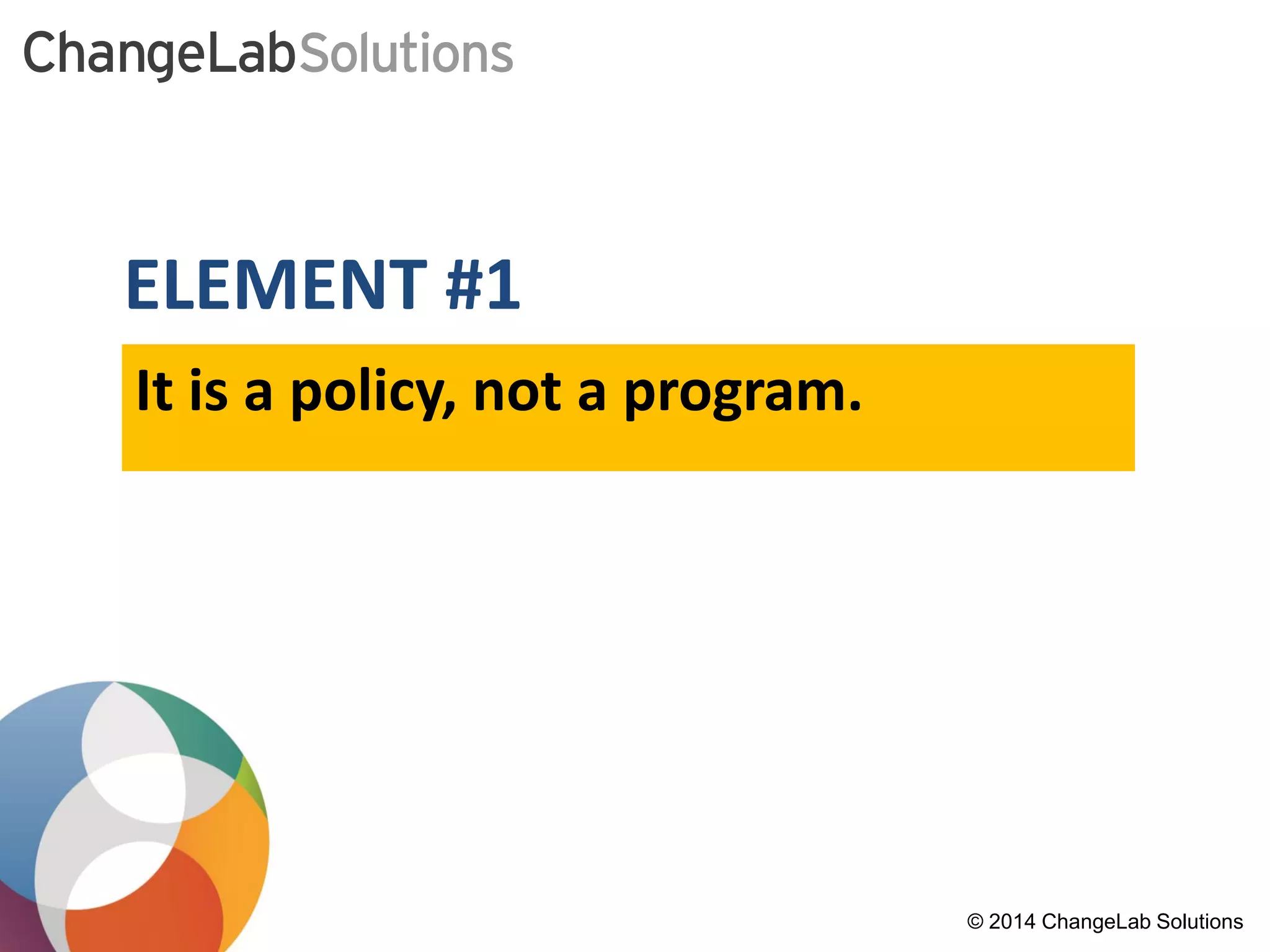 ChangeLabSolutions

ELEMENT #1

It is a policy, not a program.

© 2014 ChangeLab Solutions